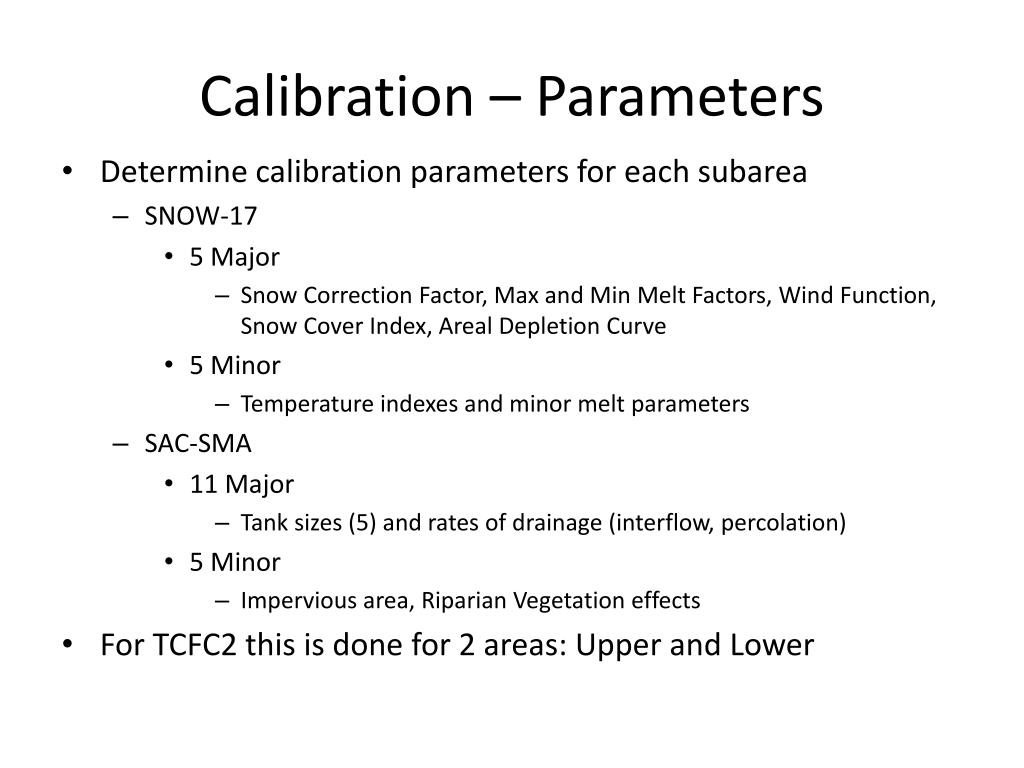 Calibration – Parameters

• Determine calibration parameters for each subarea
  – SNOW-17
    • 5 Major
      – Snow Correction Factor, Max and Min Melt Factors, Wind Function, Snow Cover Index, Areal Depletion Curve
    • 5 Minor
      – Temperature indexes and minor melt parameters
  – SAC-SMA
    • 11 Major
      – Tank sizes (5) and rates of drainage (interflow, percolation)
    • 5 Minor
      – Impervious area, Riparian Vegetation effects
• For TCFC2 this is done for 2 areas: Upper and Lower